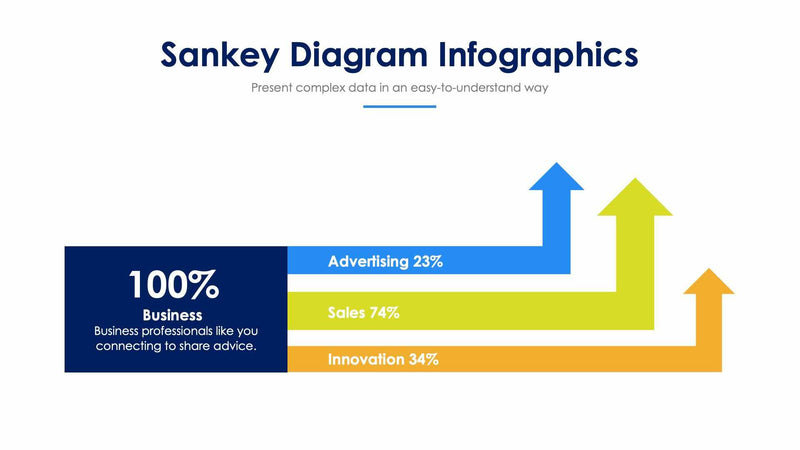 Sankey Diagram Infographics

Present complex data in an easy-to-understand way

100%
Business
Business professionals like you connecting to share advice.

Advertising 23%

Sales 74%

Innovation 34%